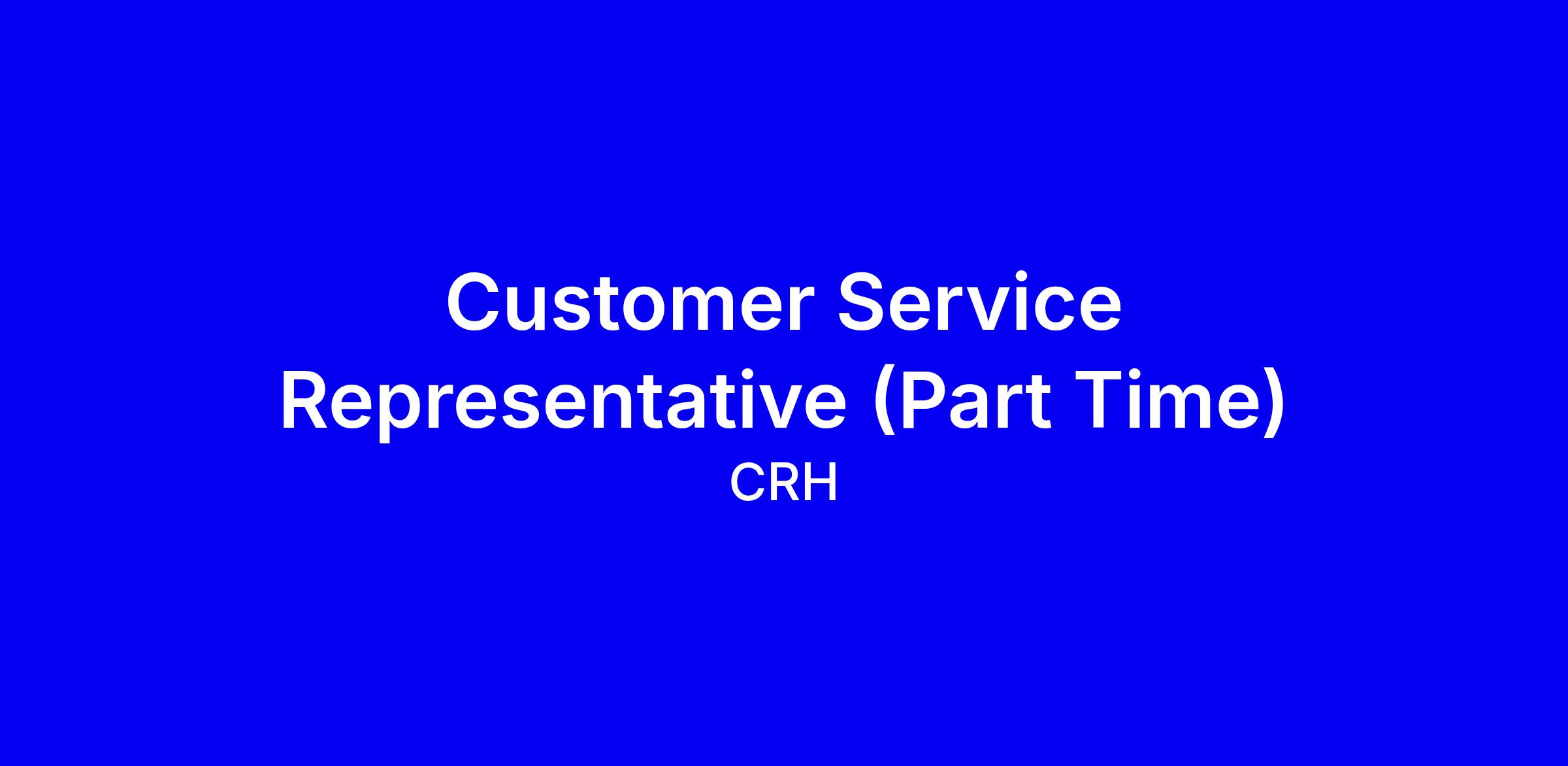 Customer Service Representative (Part Time)

CRH